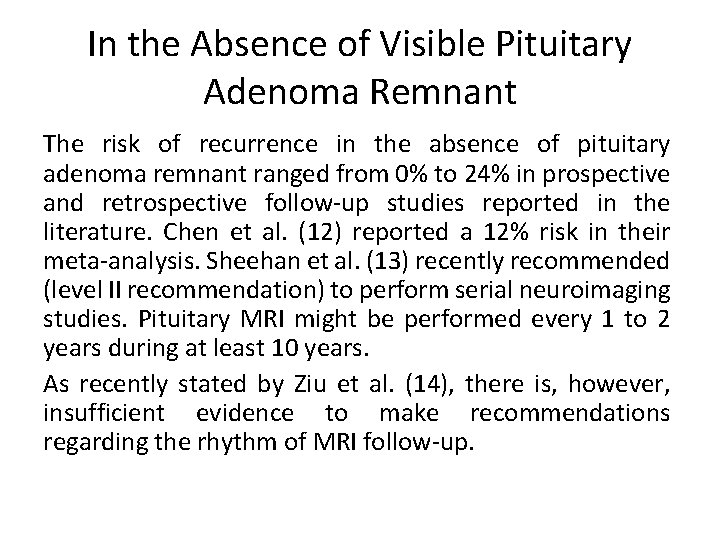 In the Absence of Visible Pituitary Adenoma Remnant

The risk of recurrence in the absence of pituitary adenoma remnant ranged from 0% to 24% in prospective and retrospective follow-up studies reported in the literature. Chen et al. (12) reported a 12% risk in their meta-analysis. Sheehan et al. (13) recently recommended (level II recommendation) to perform serial neuroimaging studies. Pituitary MRI might be performed every 1 to 2 years during at least 10 years.

As recently stated by Ziu et al. (14), there is, however, insufficient evidence to make recommendations regarding the rhythm of MRI follow-up.